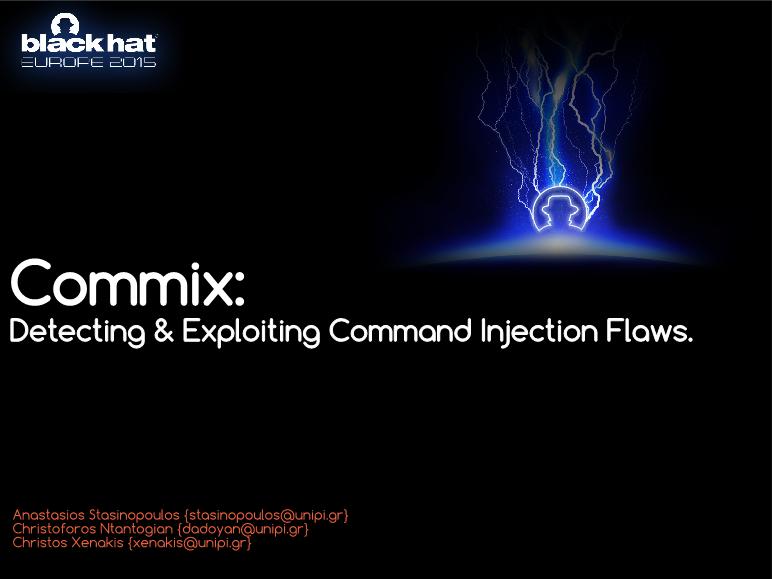 black hat
EUROPE 2015

Commix:
Detecting & Exploiting Command Injection Flaws.

Anastasios Stasinopoulos {stasinopoulos@unipi.gr}
Christoforos Ntantogian {dadoyan@unipi.gr}
Christos Xenakis {xenakis@unipi.gr}